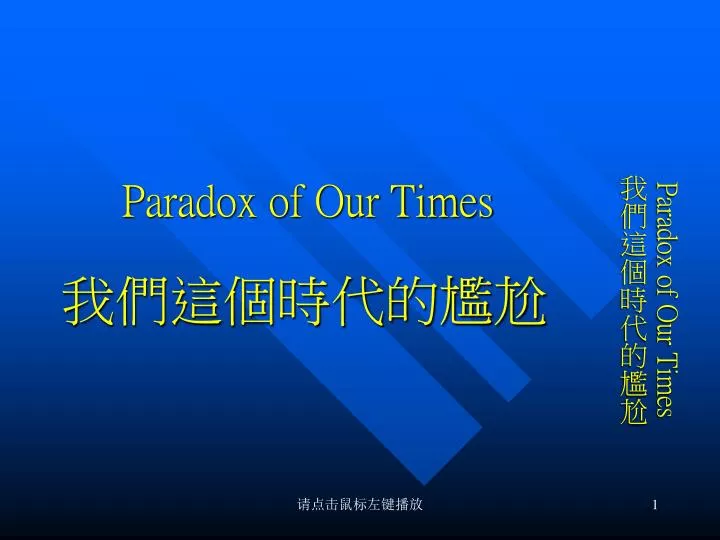 Paradox of Our Times

我們這個時代的尷尬

Paradox of Our Times
我們這個時代的尷尬

请点击鼠标左键播放

1